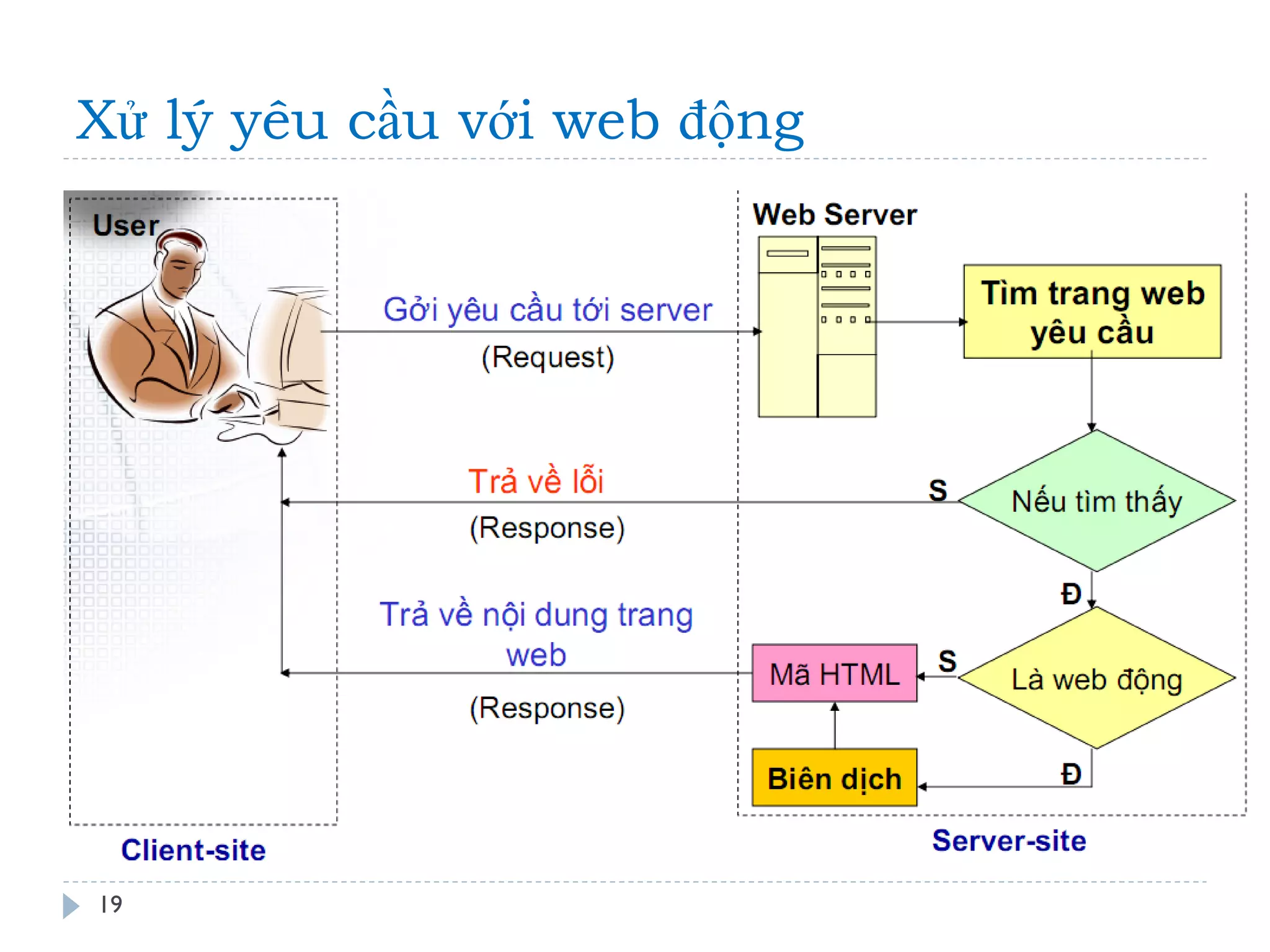 Xử lý yêu cầu với web động

User

Web Server

Gởi yêu cầu tới server

(Request)

Tìm trang web yêu cầu

Trả về lỗi

(Response)

S

Nếu tìm thấy

Đ

Trả về nội dung trang web

(Response)

Mã HTML

S

Là web động

Biên dịch

Đ

Client-site

Server-site

19